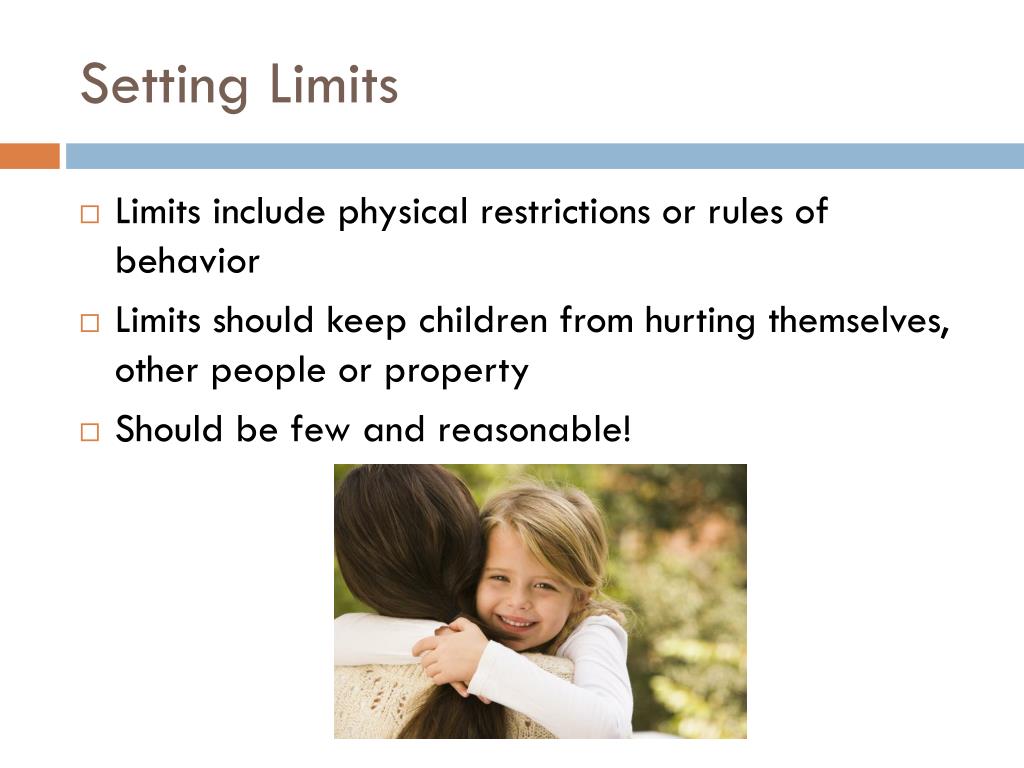 Setting Limits

□ Limits include physical restrictions or rules of behavior

□ Limits should keep children from hurting themselves, other people or property

□ Should be few and reasonable!